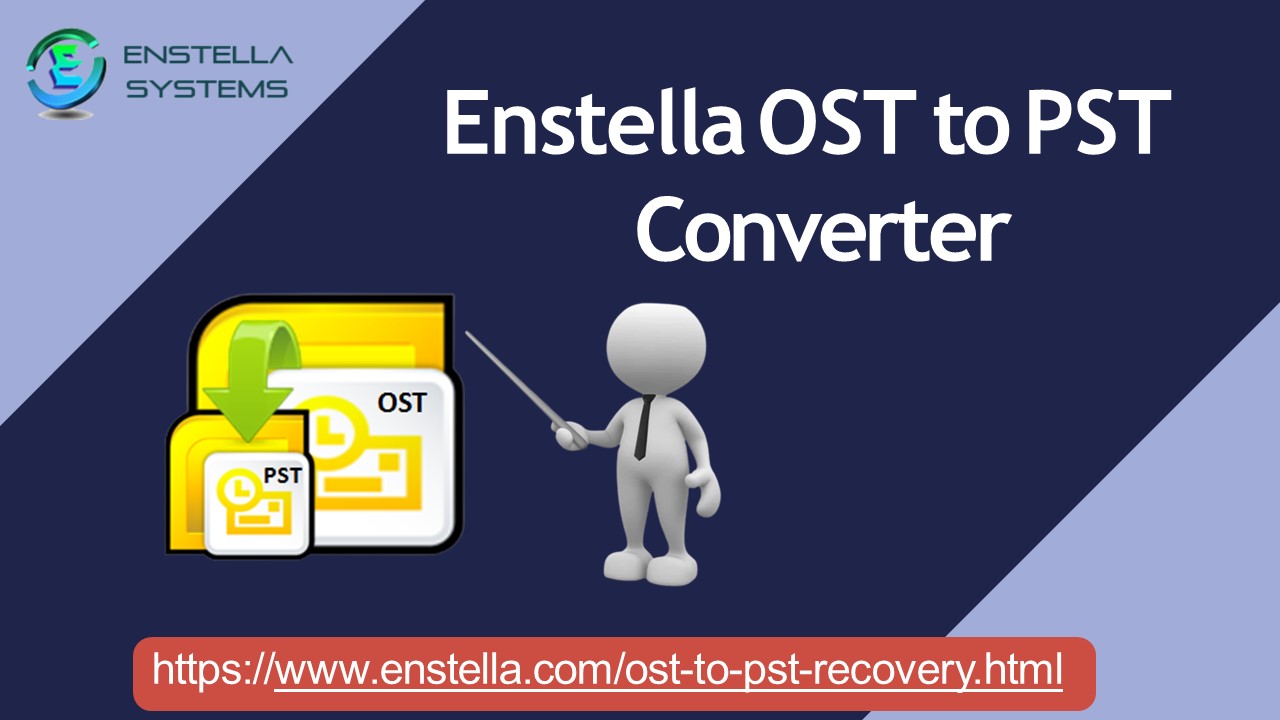 ENSTELLA SYSTEMS

Enstella OST to PST Converter

OST

PST

https://www.enstella.com/ost-to-pst-recovery.html